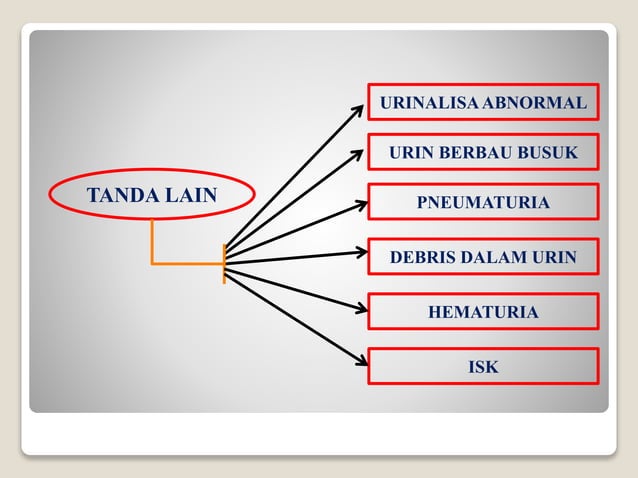 TANDA LAIN

URINALISA ABNORMAL

URIN BERBAU BUSUK

PNEUMATURIA

DEBRIS DALAM URIN

HEMATURIA

ISK